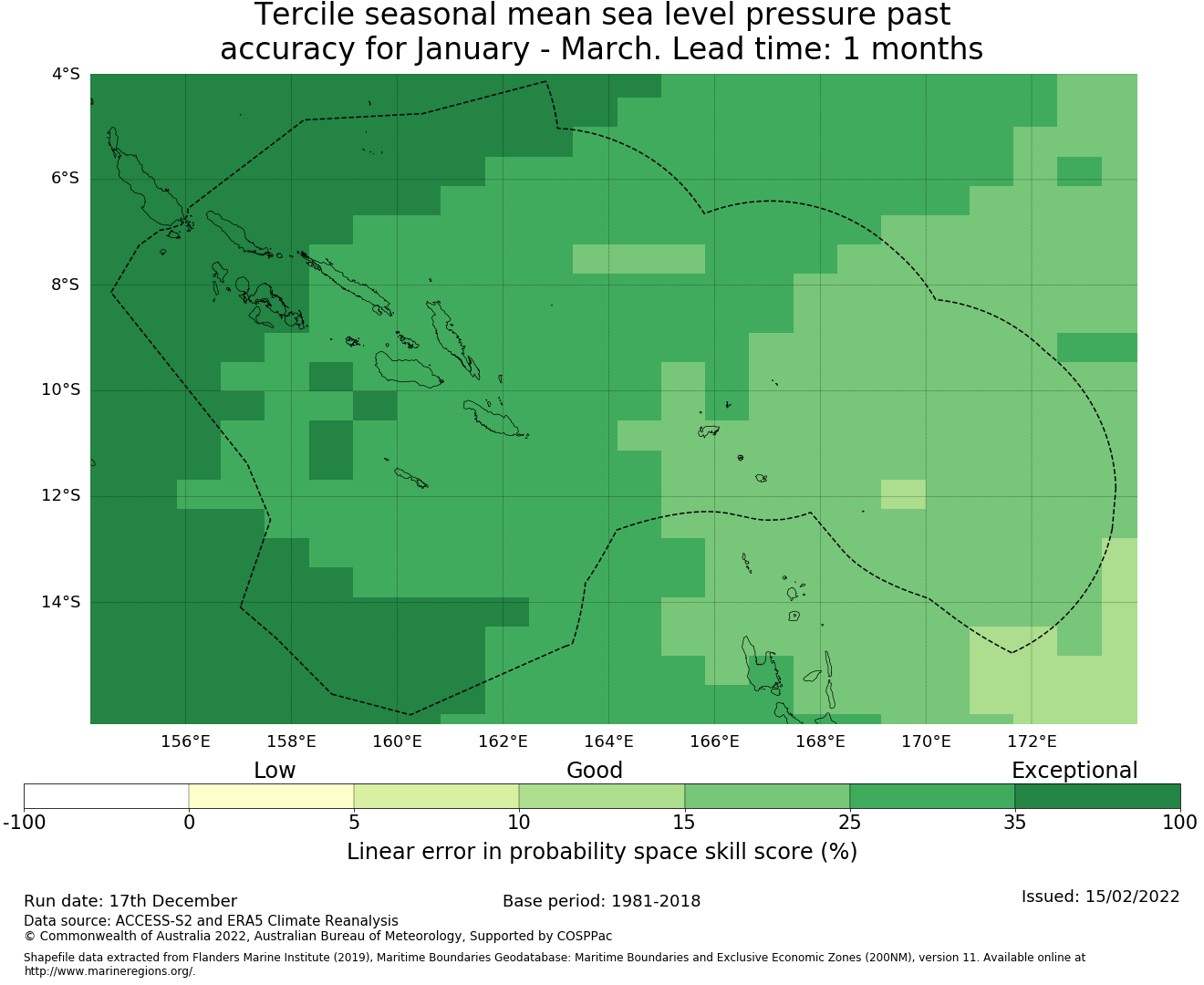 Tercile seasonal mean sea level pressure past accuracy for January - March. Lead time: 1 months

4°S
6°S
8°S
10°S
12°S
14°S

156°E 158°E 160°E 162°E 164°E 166°E 168°E 170°E 172°E

Low Good Exceptional

-100 0 5 10 15 25 35 100

Linear error in probability space skill score (%)

Run date: 17th December
Base period: 1981-2018
Issued: 15/02/2022
Data source: ACCESS-S2 and ERA5 Climate Reanalysis
© Commonwealth of Australia 2022, Australian Bureau of Meteorology, Supported by COSPPac

Shapefile data extracted from Flanders Marine Institute (2019), Maritime Boundaries Geodatabase: Maritime Boundaries and Exclusive Economic Zones (200NM), version 11. Available online at http://www.marineregions.org/.